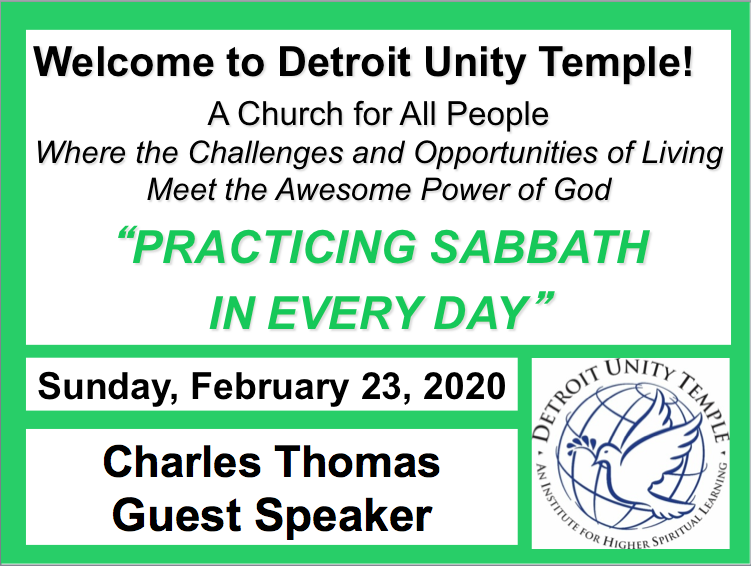 Welcome to Detroit Unity Temple!

A Church for All People
Where the Challenges and Opportunities of Living
Meet the Awesome Power of God

“PRACTICING SABBATH IN EVERY DAY”

Sunday, February 23, 2020

Charles Thomas
Guest Speaker

DETROIT UNITY TEMPLE
AN INSTITUTE FOR HIGHER SPIRITUAL LEARNING